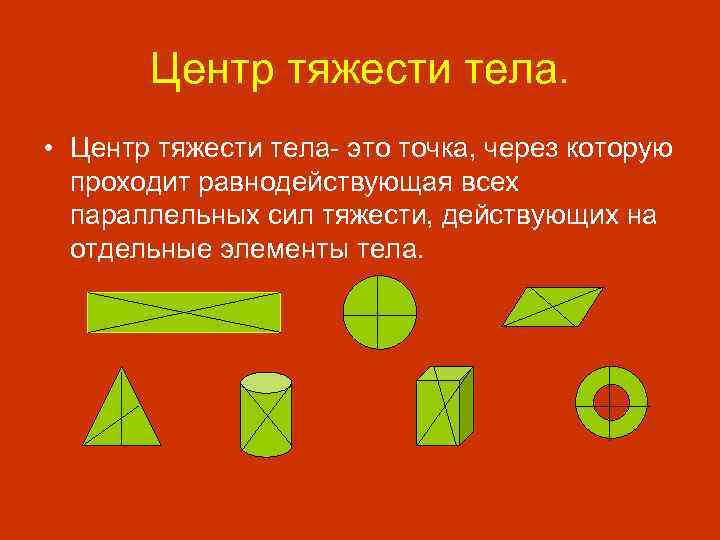 Центр тяжести тела.

• Центр тяжести тела- это точка, через которую проходит равнодействующая всех параллельных сил тяжести, действующих на отдельные элементы тела.